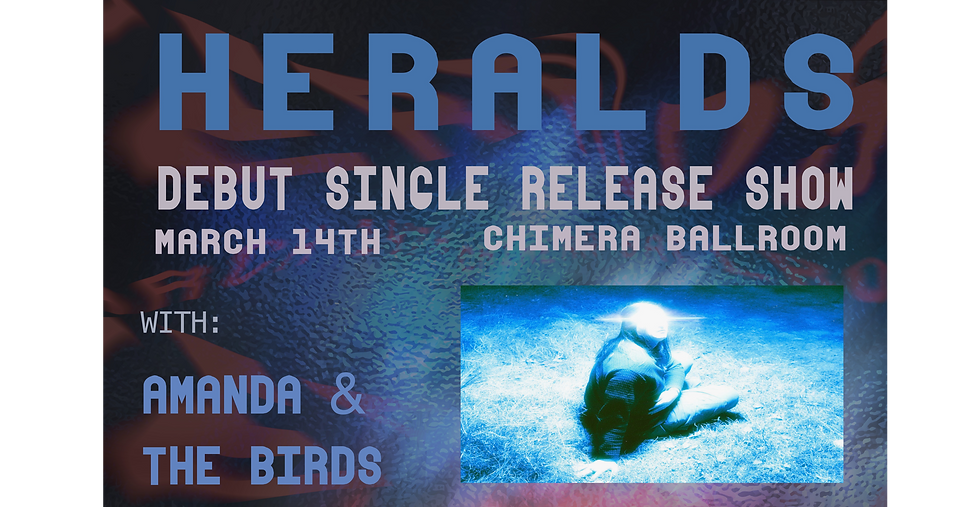 HERALDS

DEBUT SINGLE RELEASE SHOW

MARCH 14TH CHIMERA BALLROOM

WITH:

AMANDA & THE BIRDS